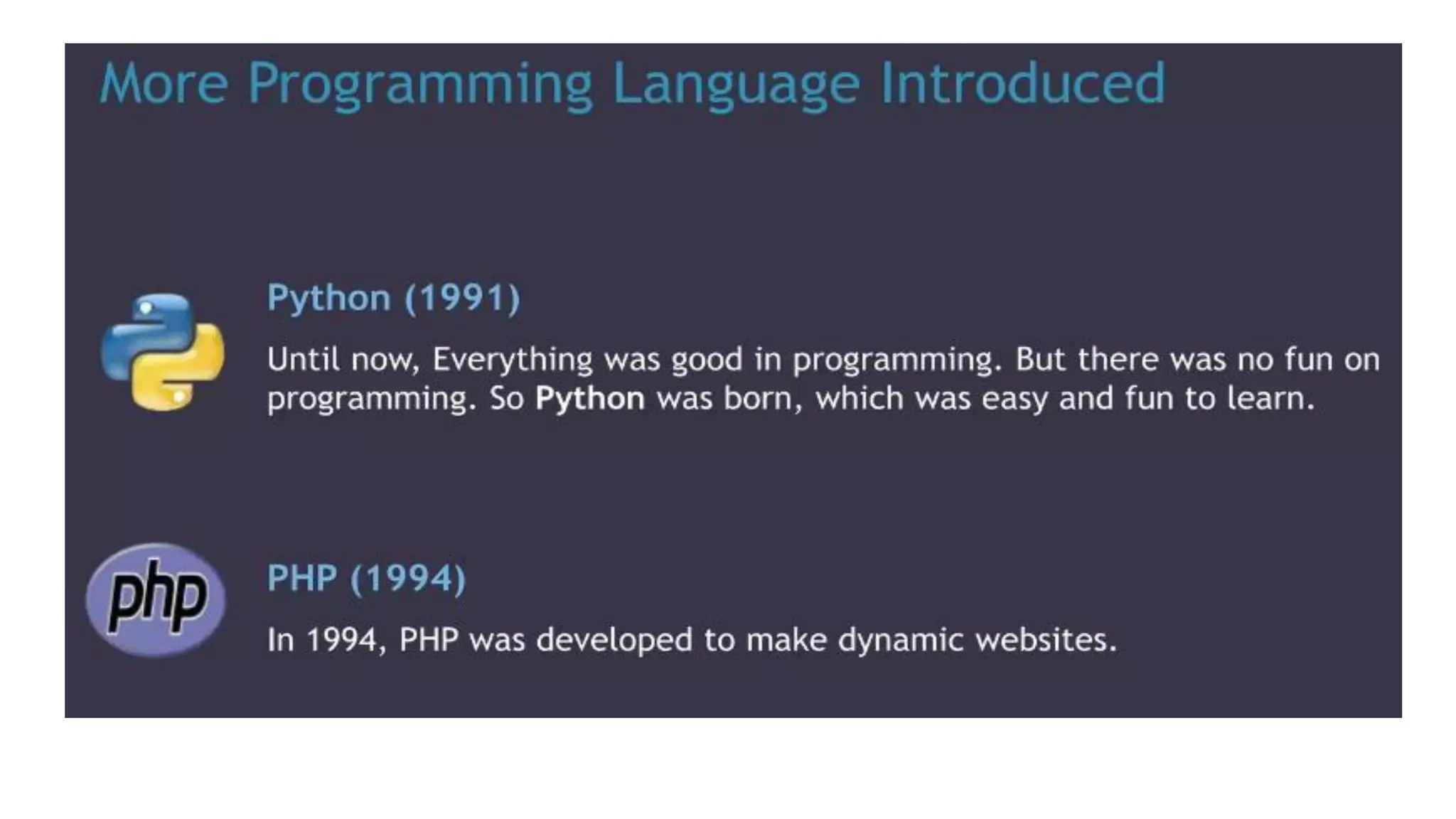 More Programming Language Introduced

Python (1991)

Until now, Everything was good in programming. But there was no fun on programming. So Python was born, which was easy and fun to learn.

php

PHP (1994)

In 1994, PHP was developed to make dynamic websites.